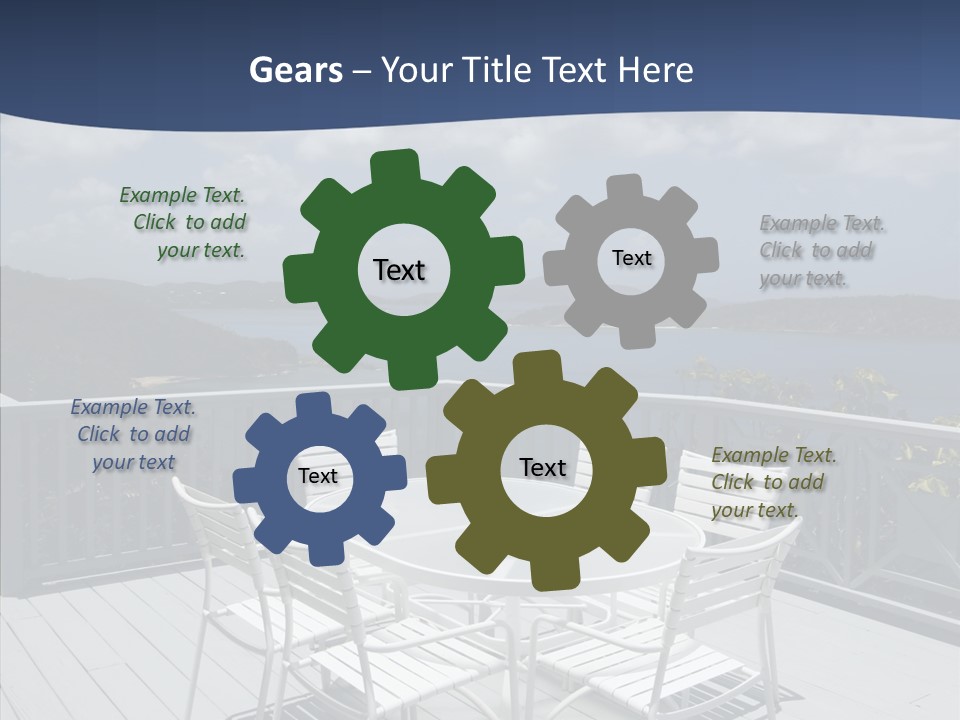 Gears – Your Title Text Here

Example Text. Click to add your text.

Text

Text

Example Text. Click to add your text.

Example Text. Click to add your text

Text

Text

Example Text. Click to add your text.